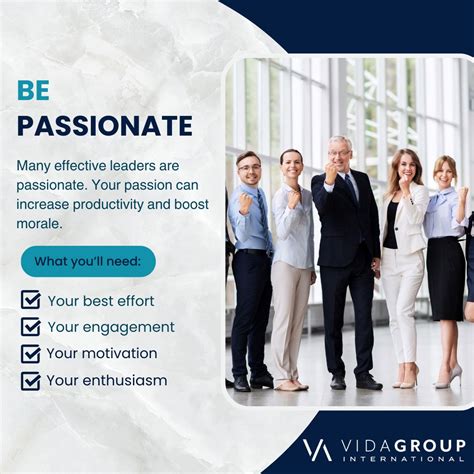 BE
PASSIONATE

Many effective leaders are passionate. Your passion can increase productivity and boost morale.

What you'll need:

Your best effort
Your engagement
Your motivation
Your enthusiasm

VIDAGROUP
INTERNATIONAL